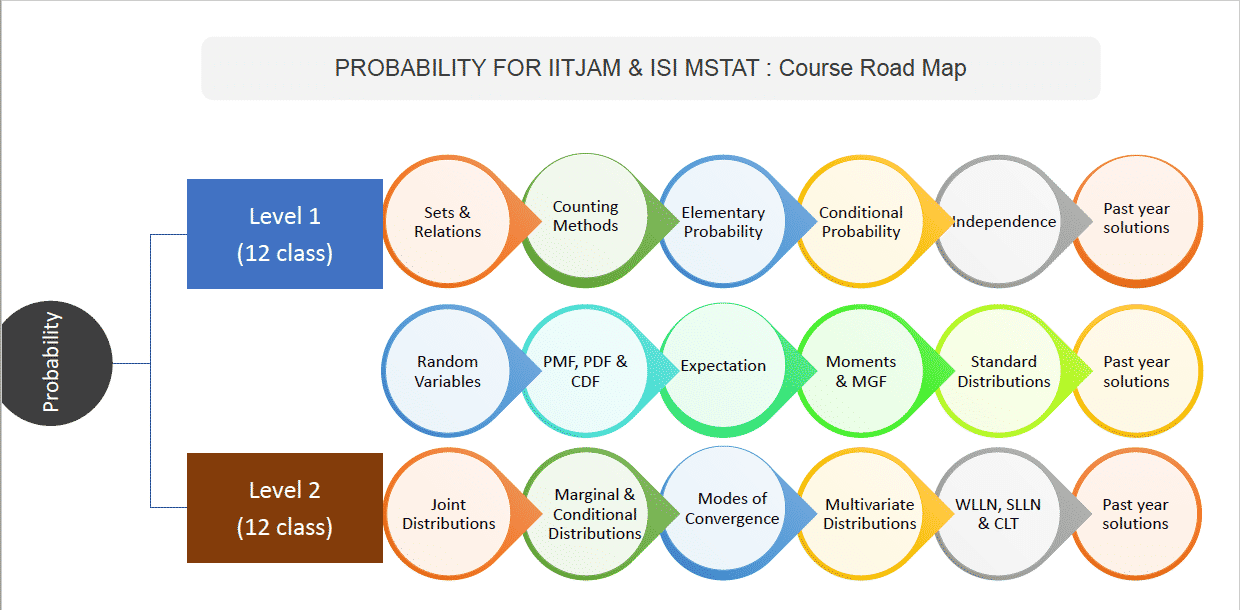 PROBABILITY FOR IITJAM & ISI MSTAT : Course Road Map

Probability

Level 1
(12 class)

Sets & Relations

Counting Methods

Elementary Probability

Conditional Probability

Independence

Past year solutions

Random Variables

PMF, PDF & CDF

Expectation

Moments & MGF

Standard Distributions

Past year solutions

Level 2
(12 class)

Joint Distributions

Marginal & Conditional Distributions

Modes of Convergence

Multivariate Distributions

WLLN, SLLN & CLT

Past year solutions